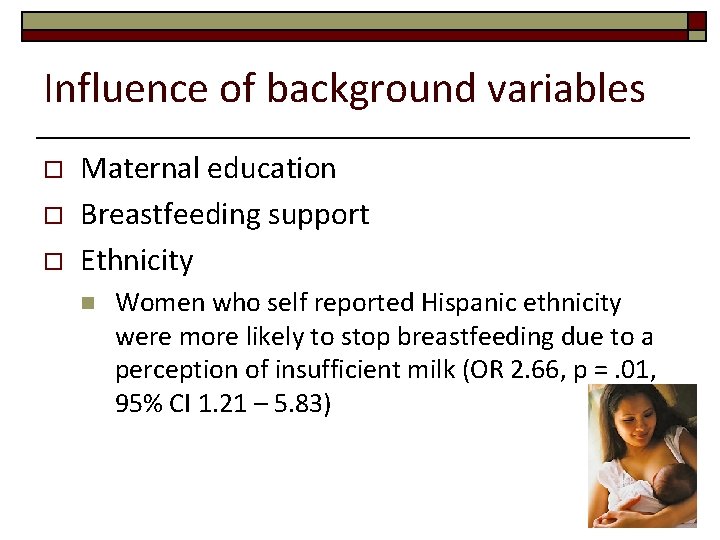 Influence of background variables

Maternal education

Breastfeeding support

Ethnicity

Women who self reported Hispanic ethnicity were more likely to stop breastfeeding due to a perception of insufficient milk (OR 2.66, p = .01, 95% CI 1.21 – 5.83)